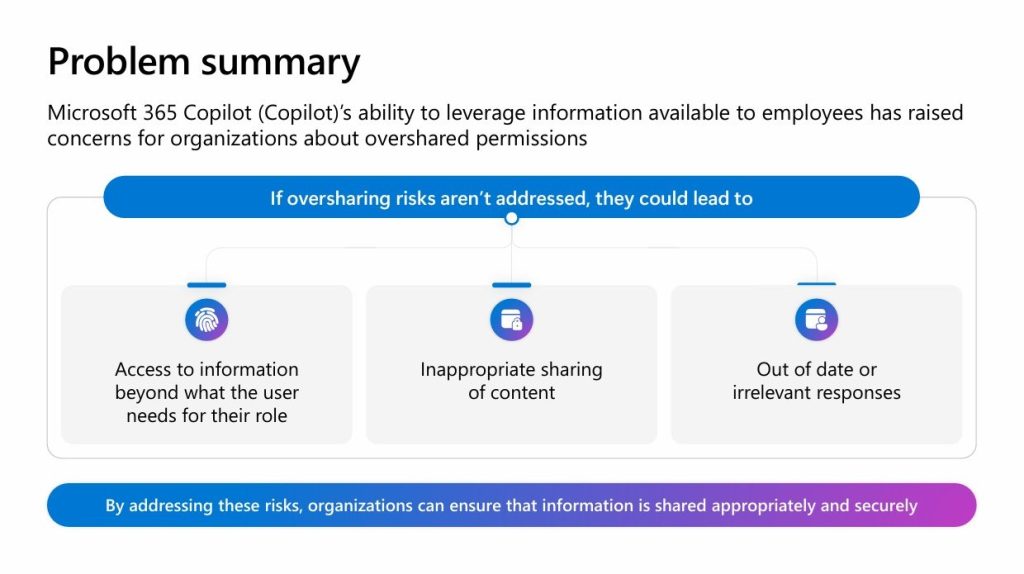 Problem summary

Microsoft 365 Copilot (Copilot)'s ability to leverage information available to employees has raised concerns for organizations about overshared permissions

If oversharing risks aren't addressed, they could lead to

Access to information beyond what the user needs for their role

Inappropriate sharing of content

Out of date or irrelevant responses

By addressing these risks, organizations can ensure that information is shared appropriately and securely